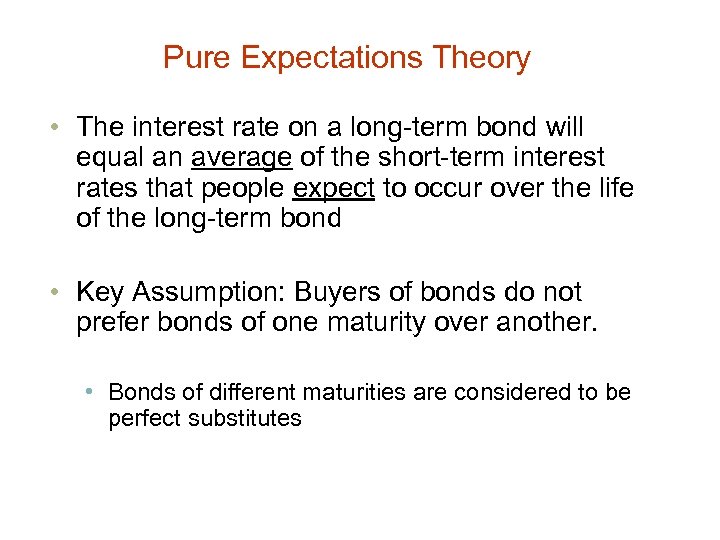 Pure Expectations Theory

• The interest rate on a long-term bond will equal an average of the short-term interest rates that people expect to occur over the life of the long-term bond

• Key Assumption: Buyers of bonds do not prefer bonds of one maturity over another.

• Bonds of different maturities are considered to be perfect substitutes